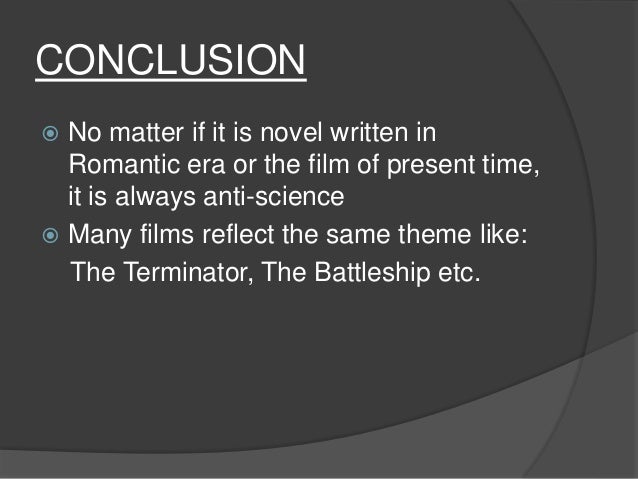 CONCLUSION

No matter if it is novel written in Romantic era or the film of present time, it is always anti-science

Many films reflect the same theme like:
The Terminator, The Battleship etc.